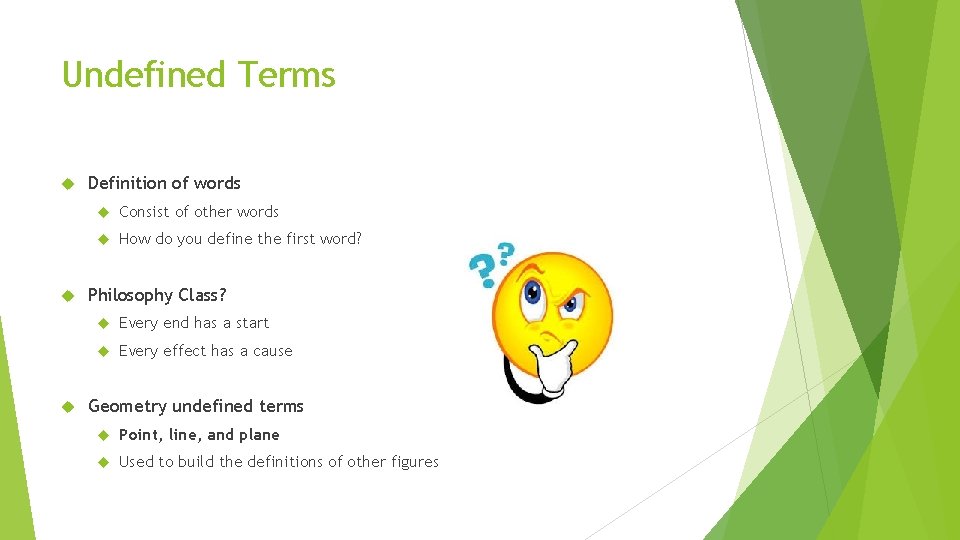 Undefined Terms

Definition of words

Consist of other words

How do you define the first word?

Philosophy Class?

Every end has a start

Every effect has a cause

Geometry undefined terms

Point, line, and plane

Used to build the definitions of other figures

??